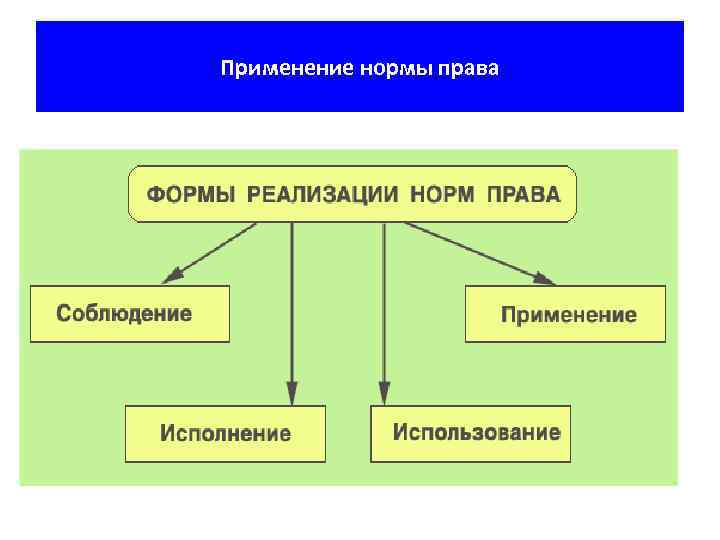 Применение нормы права

ФОРМЫ РЕАЛИЗАЦИИ НОРМ ПРАВА

Соблюдение

Применение

Исполнение

Использование